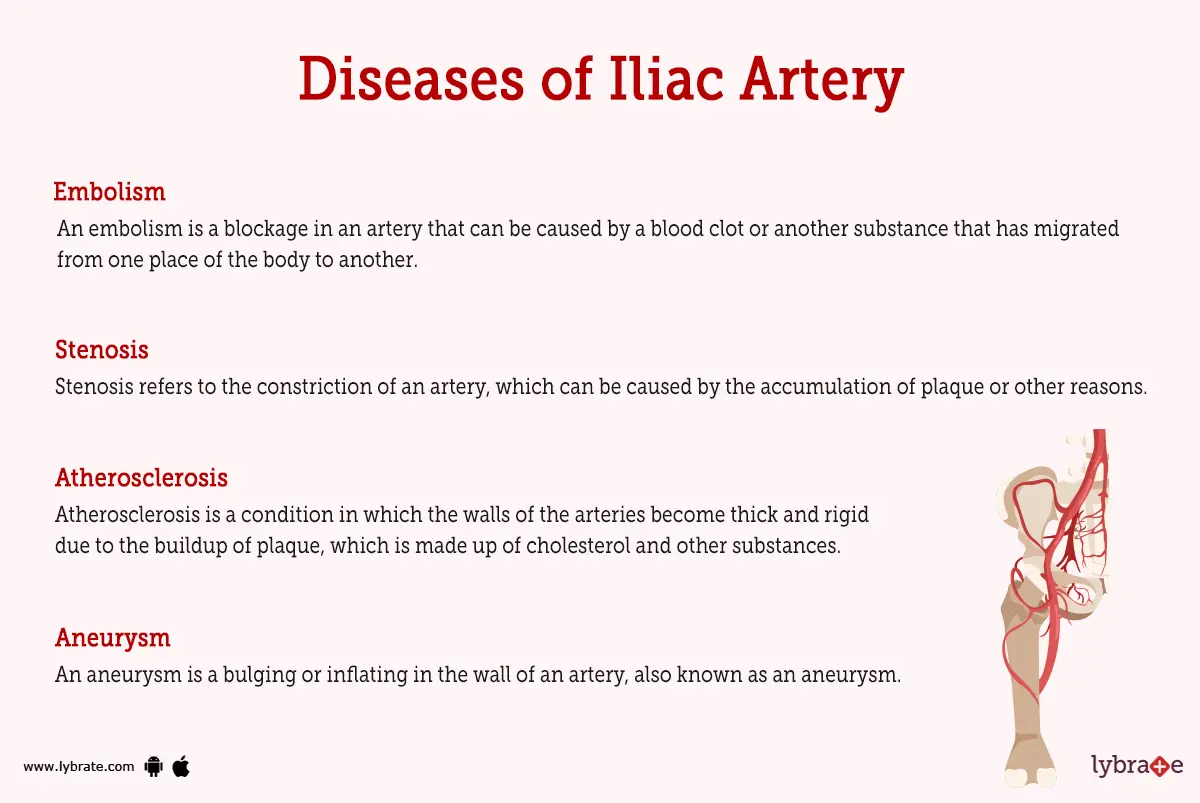 Diseases of Iliac Artery

Embolism
An embolism is a blockage in an artery that can be caused by a blood clot or another substance that has migrated from one place of the body to another.

Stenosis
Stenosis refers to the constriction of an artery, which can be caused by the accumulation of plaque or other reasons.

Atherosclerosis
Atherosclerosis is a condition in which the walls of the arteries become thick and rigid due to the buildup of plaque, which is made up of cholesterol and other substances.

Aneurysm
An aneurysm is a bulging or inflating in the wall of an artery, also known as an aneurysm.

www.lybrate.com

lybrate